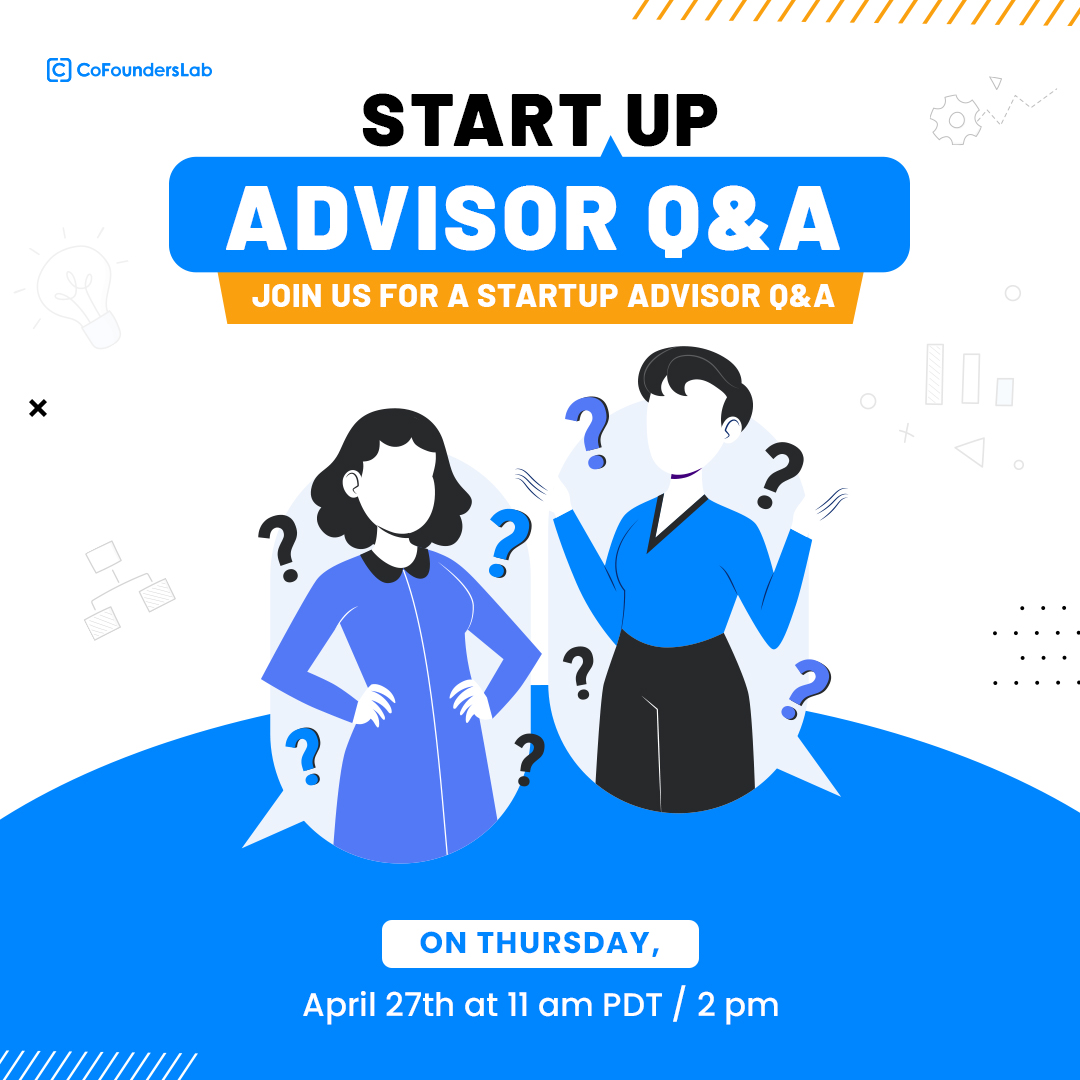 CoFoundersLab

START UP

ADVISOR Q&A

JOIN US FOR A STARTUP ADVISOR Q&A

ON THURSDAY,

April 27th at 11 am PDT / 2 pm